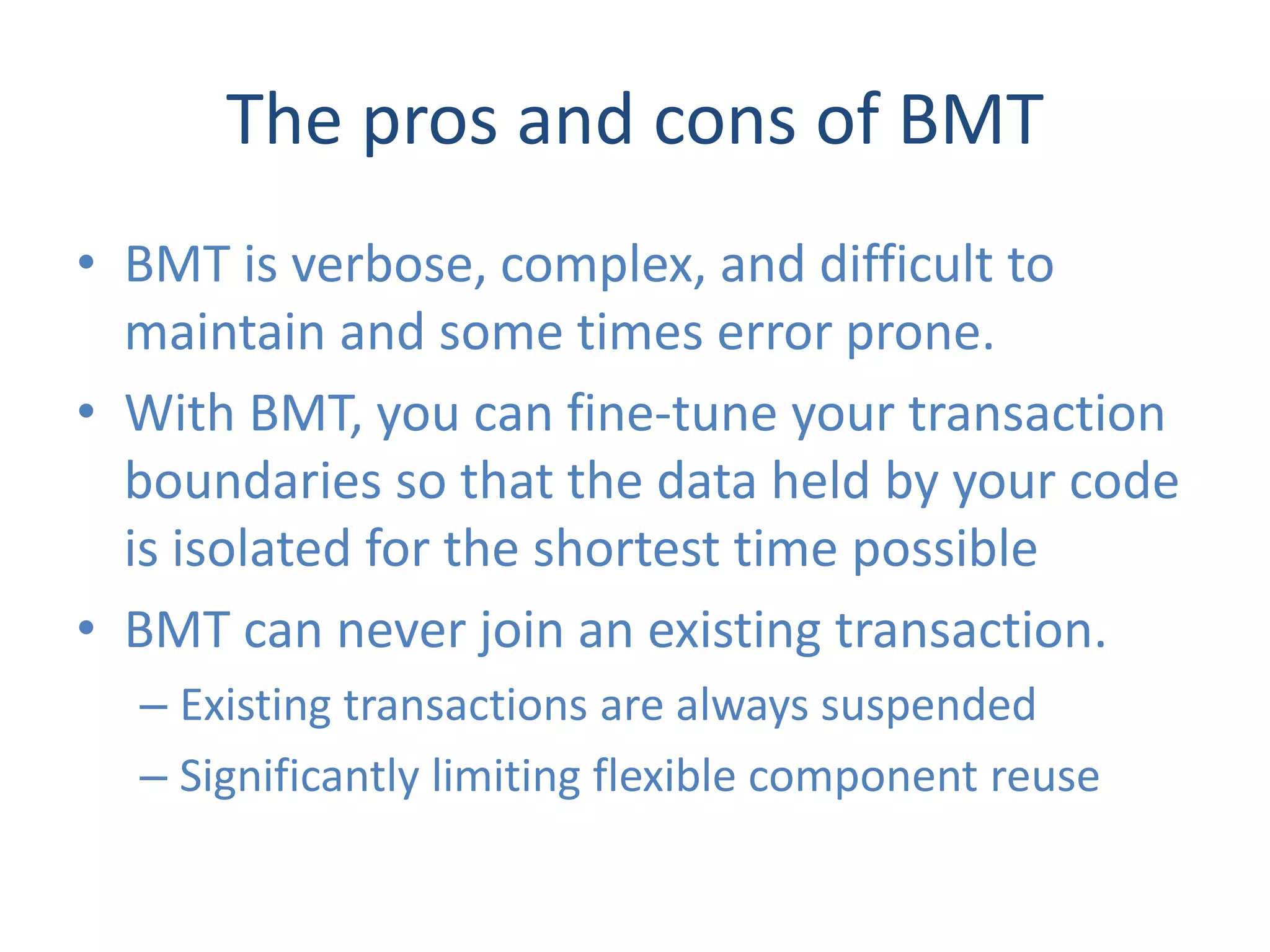 The pros and cons of BMT

• BMT is verbose, complex, and difficult to maintain and some times error prone.
• With BMT, you can fine-tune your transaction boundaries so that the data held by your code is isolated for the shortest time possible
• BMT can never join an existing transaction.
 – Existing transactions are always suspended
 – Significantly limiting flexible component reuse